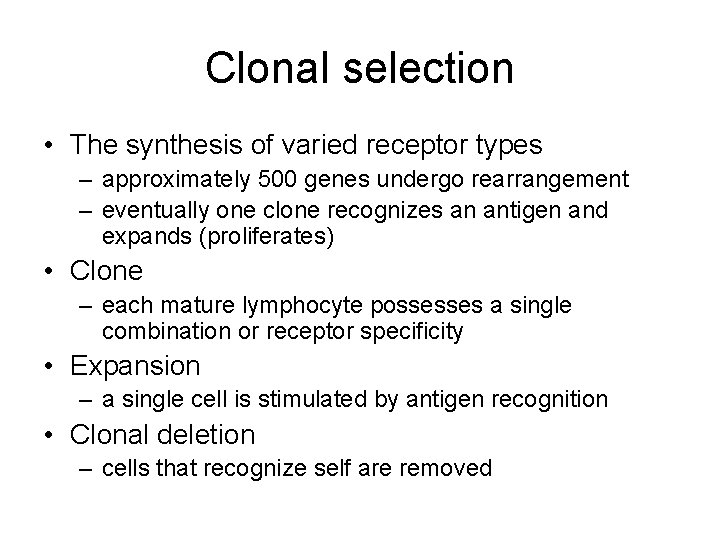 Clonal selection

• The synthesis of varied receptor types
– approximately 500 genes undergo rearrangement
– eventually one clone recognizes an antigen and expands (proliferates)

• Clone
– each mature lymphocyte possesses a single combination or receptor specificity

• Expansion
– a single cell is stimulated by antigen recognition

• Clonal deletion
– cells that recognize self are removed